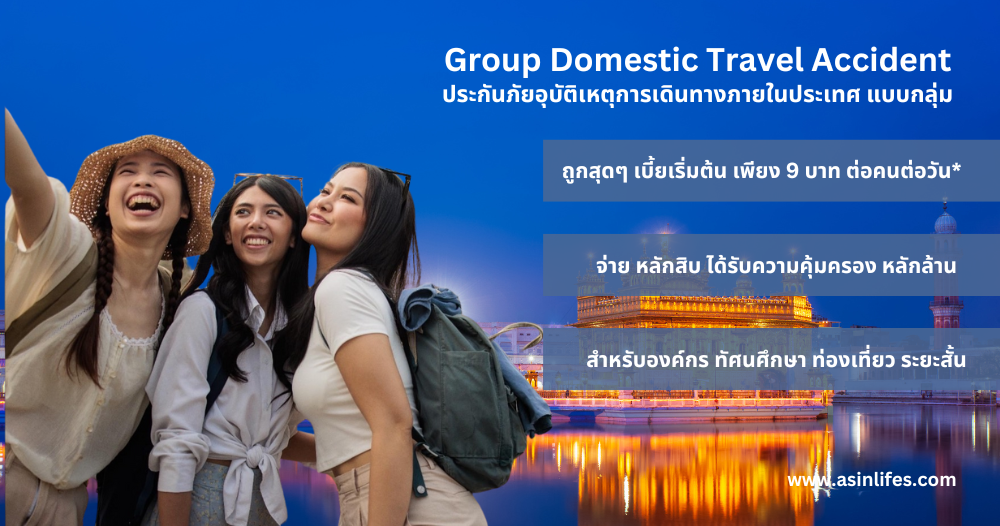 Group Domestic Travel Accident
ประกันภัยอุบัติเหตุการเดินทางภายในประเทศ แบบกลุ่ม

ถูกสุดๆ เบี้ยเริ่มต้น เพียง 9 บาท ต่อคนต่อวัน*

จ่าย หลักสิบ ได้รับความคุ้มครอง หลักล้าน

สำหรับองค์กร ทัศนศึกษา ท่องเที่ยว ระยะสั้น

www.asinlifes.com